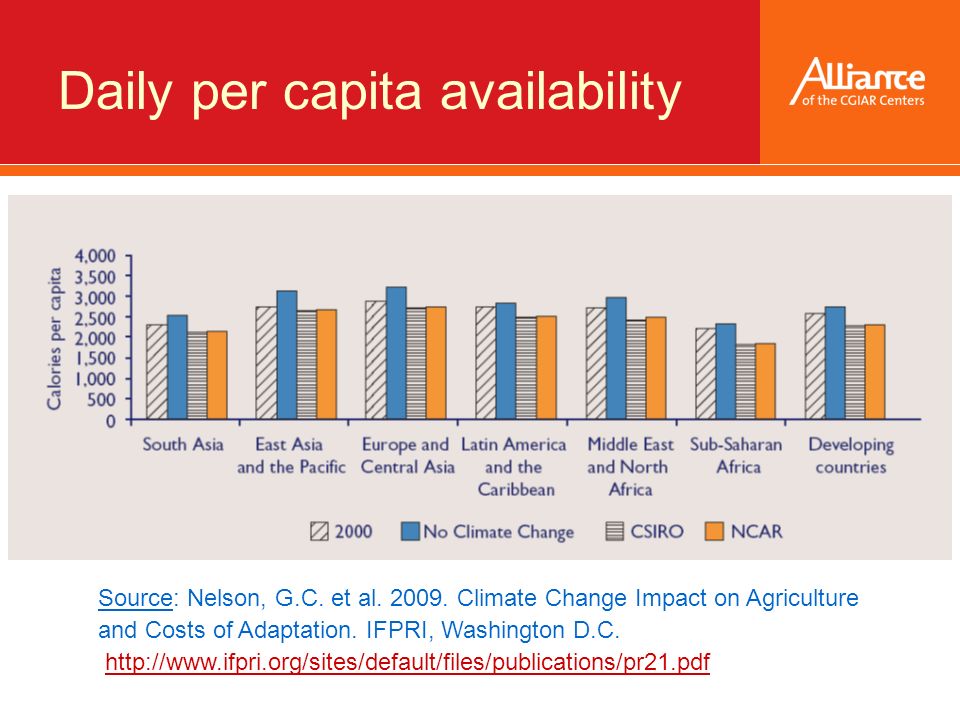 Daily per capita availability

Alliance of the CGIAR Centers

Calories per capita

4,000
3,500
3,000
2,500
2,000
1,500
1,000
500
0

South Asia
East Asia and the Pacific
Europe and Central Asia
Latin America and the Caribbean
Middle East and North Africa
Sub-Saharan Africa
Developing countries

2000
No Climate Change
CSIRO
NCAR

Source: Nelson, G.C. et al. 2009. Climate Change Impact on Agriculture and Costs of Adaptation. IFPRI, Washington D.C.
http://www.ifpri.org/sites/default/files/publications/pr21.pdf